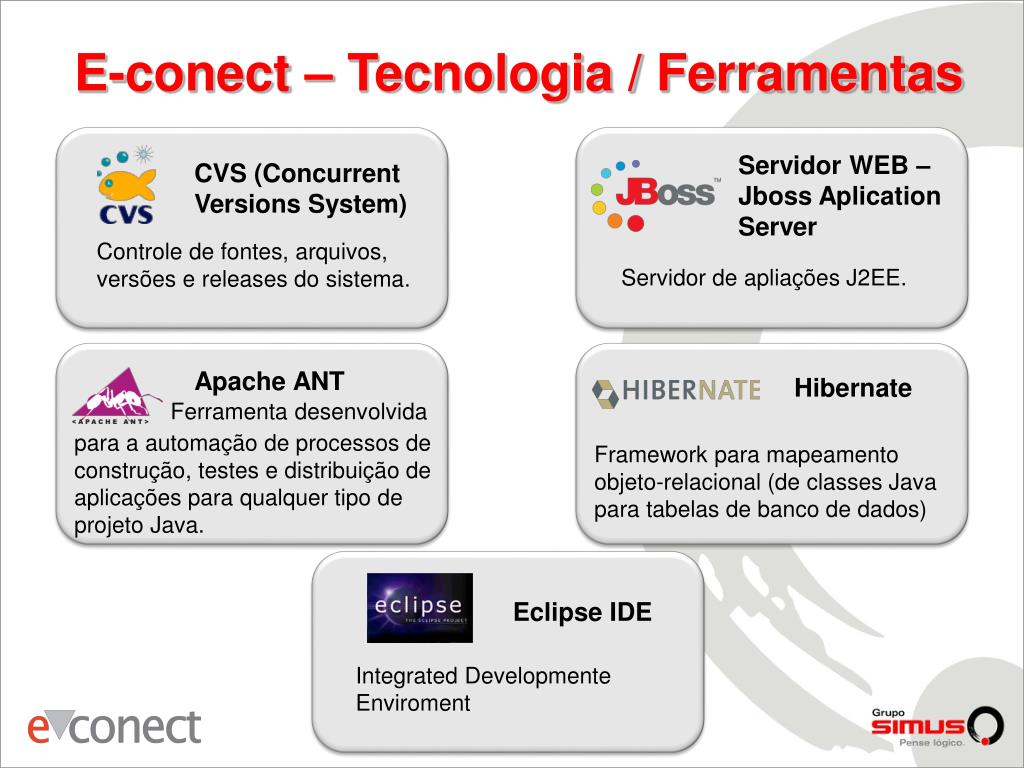 E-conect – Tecnologia / Ferramentas

CVS

CVS (Concurrent Versions System)

Controle de fontes, arquivos, versões e releases do sistema.

JBoss™

Servidor WEB – Jboss Aplication Server

Servidor de apliações J2EE.

<APACHE ANT>

Apache ANT

Ferramenta desenvolvida para a automação de processos de construção, testes e distribuição de aplicações para qualquer tipo de projeto Java.

HIBERNATE

Hibernate

Framework para mapeamento objeto-relacional (de classes Java para tabelas de banco de dados)

eclipse
THE ECLIPSE PROJECT

Eclipse IDE

Integrated Developmente Enviroment

econect

Grupo
SIMUS
Pense lógico.